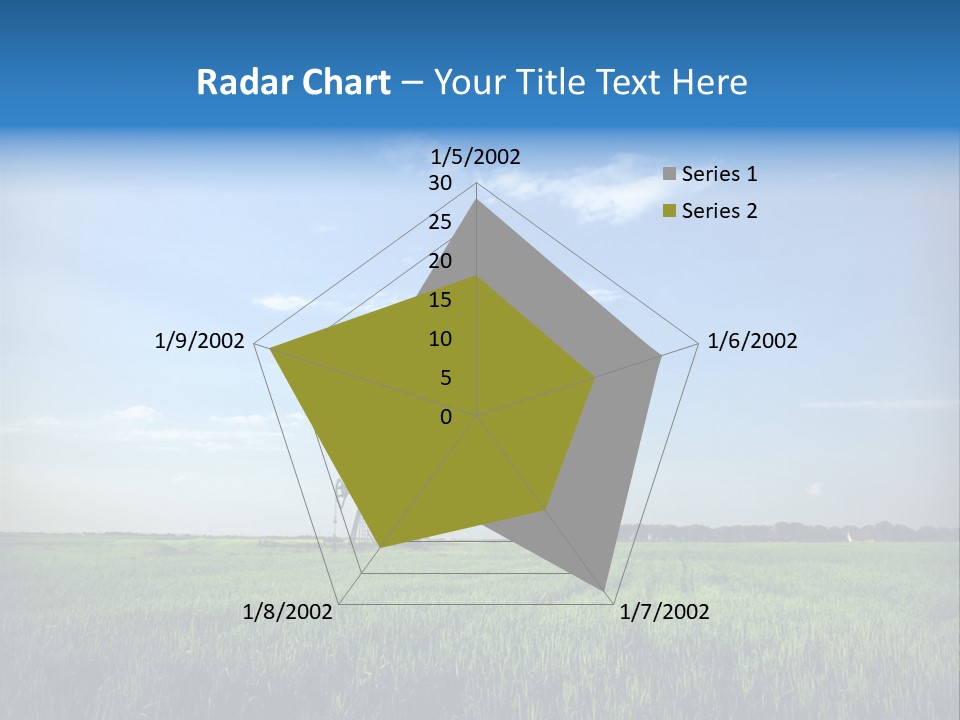 Radar Chart – Your Title Text Here

1/5/2002
30
25
20
15
10
5
0
1/6/2002
1/7/2002
1/8/2002
1/9/2002

Series 1
Series 2